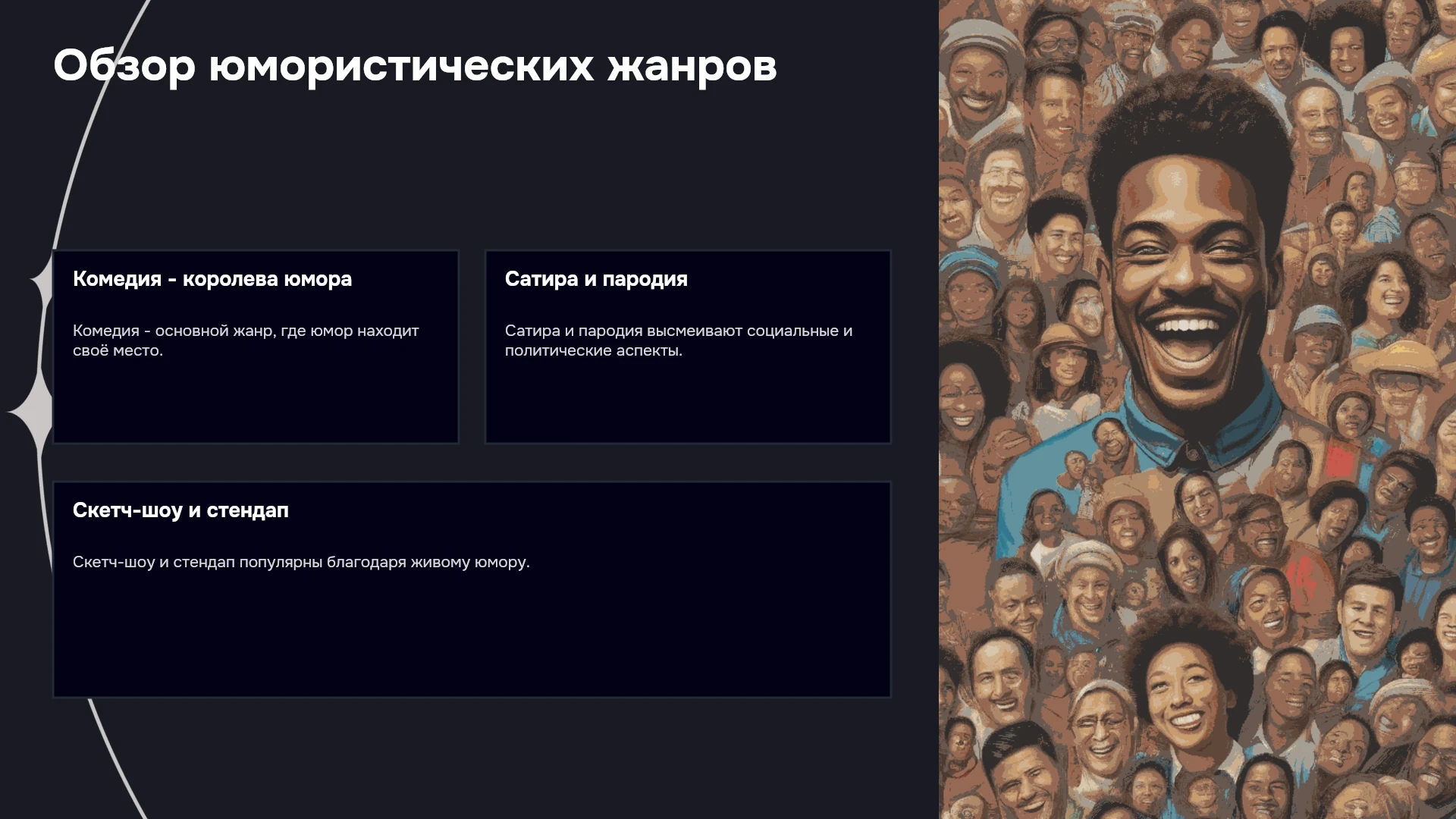 Обзор юмористических жанров

Комедия - королева юмора

Комедия - основной жанр, где юмор находит своё место.

Сатира и пародия

Сатира и пародия высмеивают социальные и политические аспекты.

Скетч-шоу и стендап

Скетч-шоу и стендап популярны благодаря живому юмору.